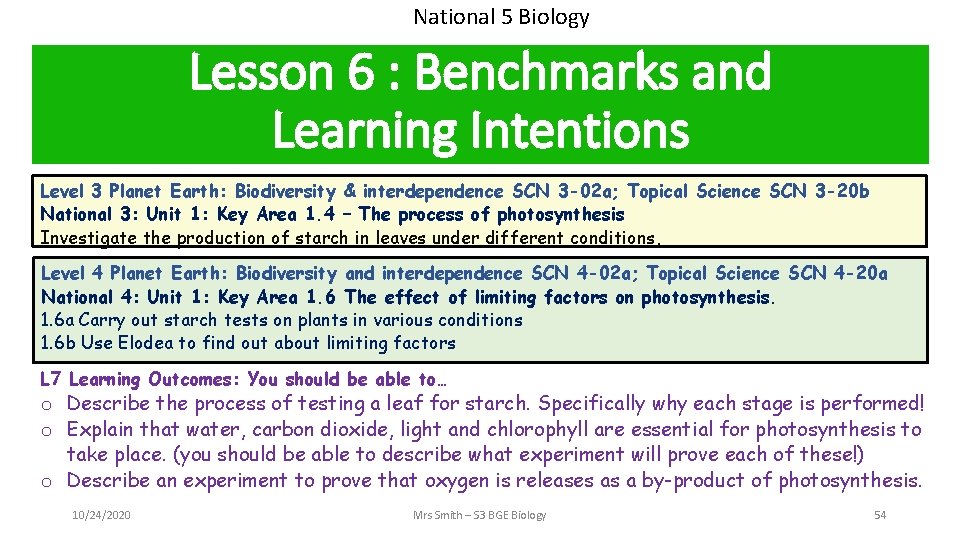 National 5 Biology

Lesson 6 : Benchmarks and Learning Intentions

Level 3 Planet Earth: Biodiversity & interdependence SCN 3-02a; Topical Science SCN 3-20b
National 3: Unit 1: Key Area 1.4 – The process of photosynthesis
Investigate the production of starch in leaves under different conditions.

Level 4 Planet Earth: Biodiversity and interdependence SCN 4-02a; Topical Science SCN 4-20a
National 4: Unit 1: Key Area 1.6 The effect of limiting factors on photosynthesis.
1.6a Carry out starch tests on plants in various conditions
1.6b Use Elodea to find out about limiting factors

L7 Learning Outcomes: You should be able to…
o Describe the process of testing a leaf for starch. Specifically why each stage is performed!
o Explain that water, carbon dioxide, light and chlorophyll are essential for photosynthesis to take place. (you should be able to describe what experiment will prove each of these!)
o Describe an experiment to prove that oxygen is releases as a by-product of photosynthesis.

10/24/2020 Mrs Smith – S3 BGE Biology 54